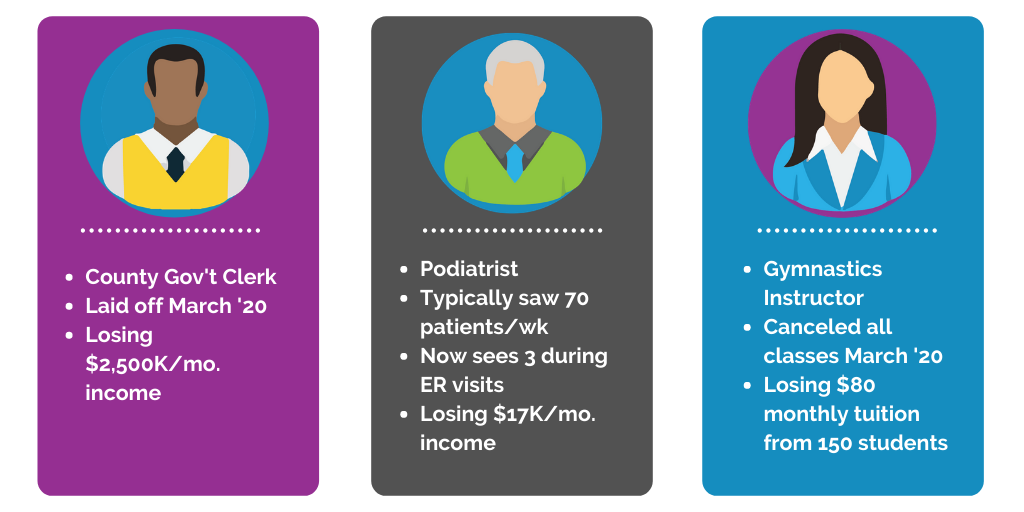 - County Gov't Clerk
- Laid off March '20
- Losing $2,500K/mo. income

- Podiatrist
- Typically saw 70 patients/wk
- Now sees 3 during ER visits
- Losing $17K/mo. income

- Gymnastics Instructor
- Canceled all classes March '20
- Losing $80 monthly tuition from 150 students